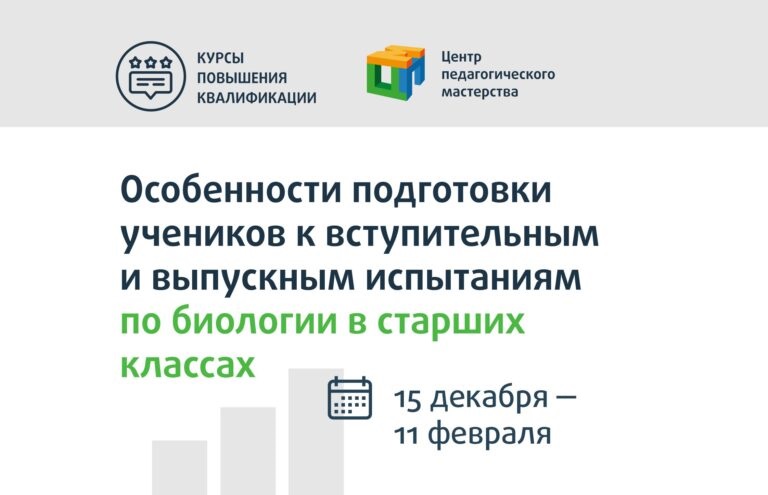 КУРСЫ ПОВЫШЕНИЯ КВАЛИФИКАЦИИ

Центр педагогического мастерства

Особенности подготовки учеников к вступительным и выпускным испытаниям по биологии в старших классах

15 декабря — 11 февраля